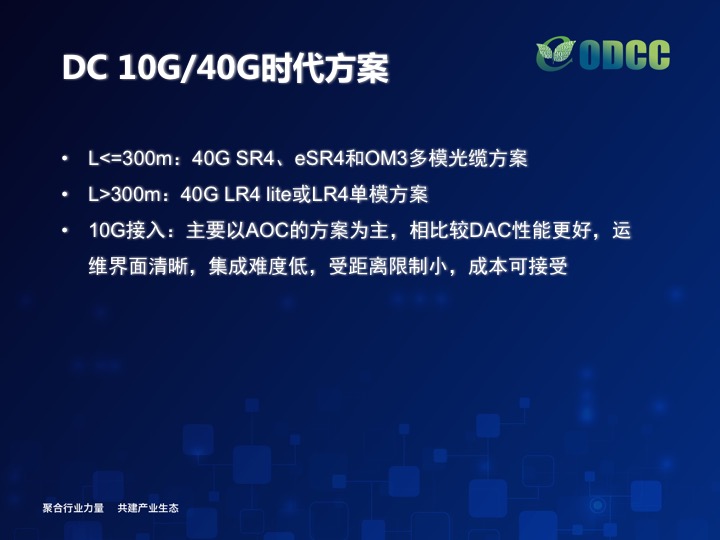 DC 10G/40G时代方案

ODCC

• L<=300m：40G SR4、eSR4和OM3多模光缆方案
• L>300m：40G LR4 lite或LR4单模方案
• 10G接入：主要以AOC的方案为主，相比较DAC性能更好，运维界面清晰，集成难度低，受距离限制小，成本可接受

聚合行业力量 共建产业生态